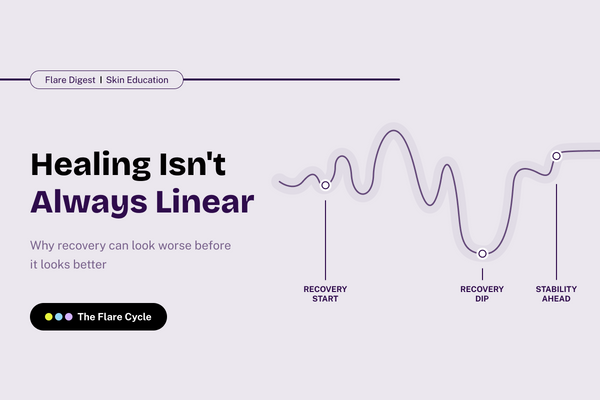 Flare Digest | Skin Education

Healing Isn't Always Linear

Why recovery can look worse before it looks better

The Flare Cycle

RECOVERY START

RECOVERY DIP

STABILITY AHEAD